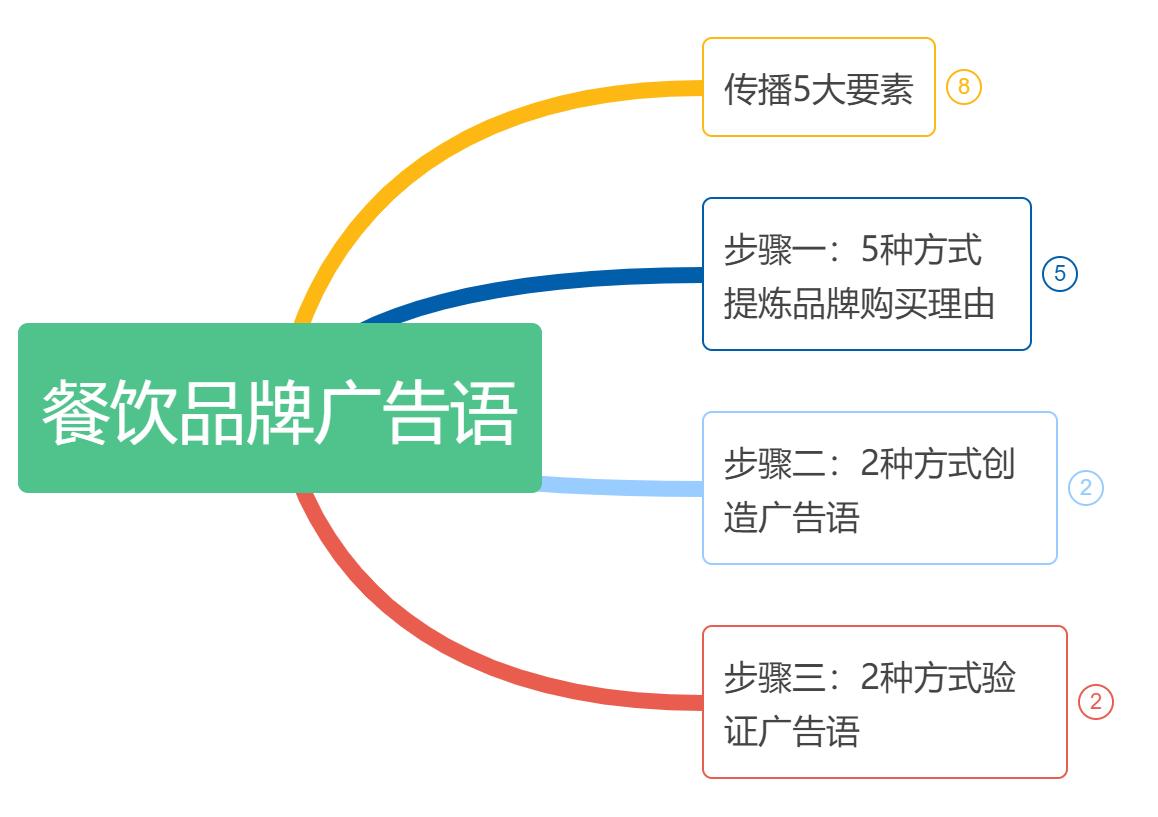 餐饮品牌广告语

传播5大要素
8

步骤一：5种方式提炼品牌购买理由
5

步骤二：2种方式创造广告语
2

步骤三：2种方式验证广告语
2